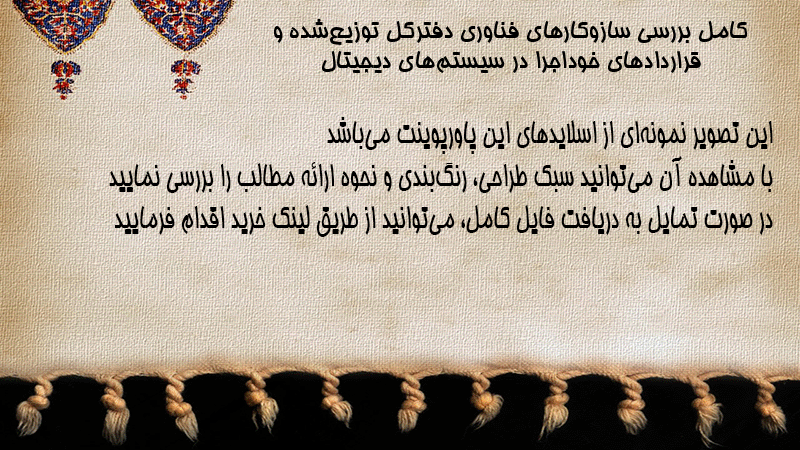 کامل بررسی سازوکارهای فناوری دفترکل توزیع‌شده و قراردادهای خوداجرا در سیستم‌های دیجیتال

این تصویر نمونه‌ای از اسلایدهای این پاورپوینت می‌باشد
با مشاهده آن می‌توانید سبک طراحی، رنگ‌بندی و نحوه ارائه مطالب را بررسی نمایید
در صورت تمایل به دریافت فایل کامل، می‌توانید از طریق لینک خرید اقدام فرمایید